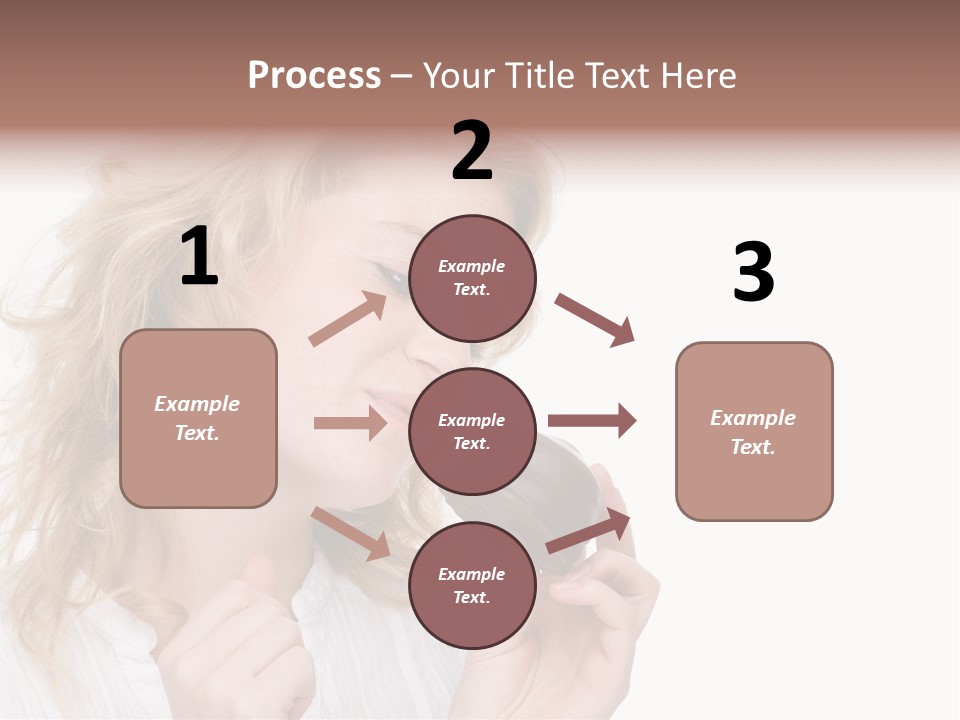 Process – Your Title Text Here

1

Example Text.

2

Example Text.

Example Text.

Example Text.

3

Example Text.